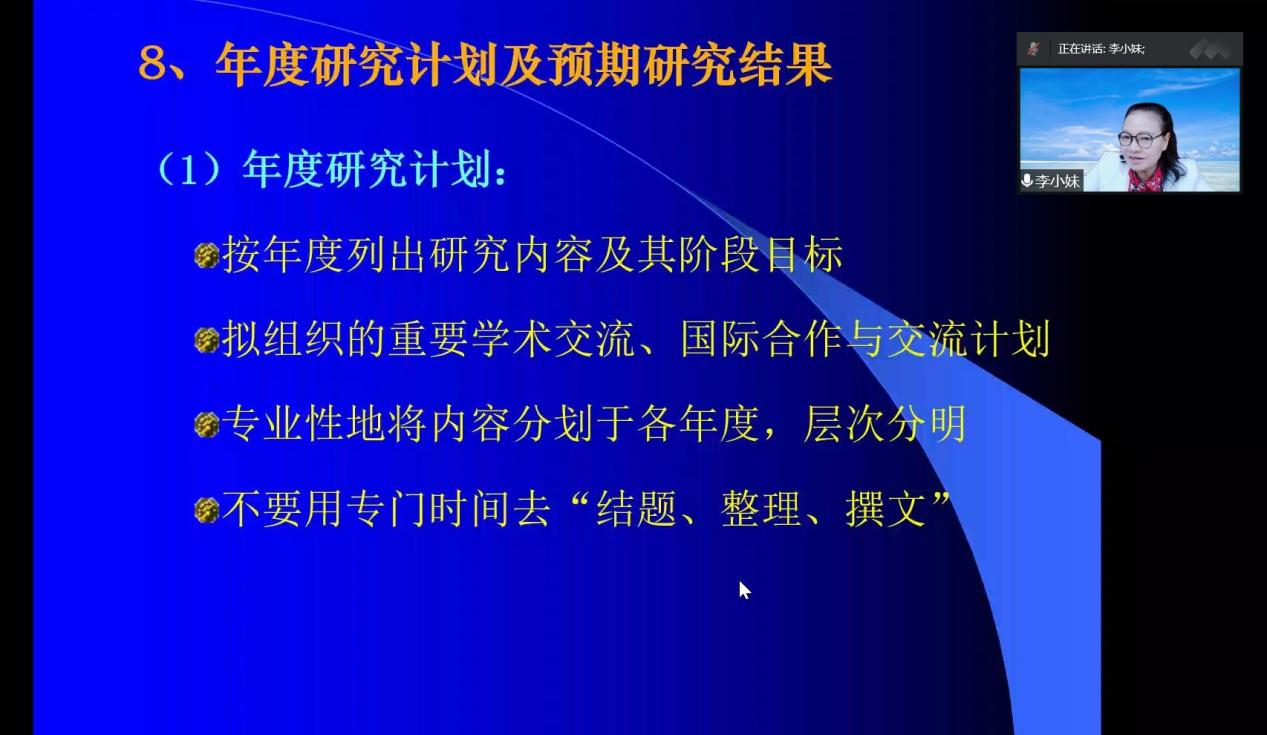 8、年度研究计划及预期研究结果

正在讲话: 李小妹;

李小妹

（1）年度研究计划:

按年度列出研究内容及其阶段目标

拟组织的重要学术交流、国际合作与交流计划

专业性地将内容分划于各年度，层次分明

不要用专门时间去“结题、整理、撰文”